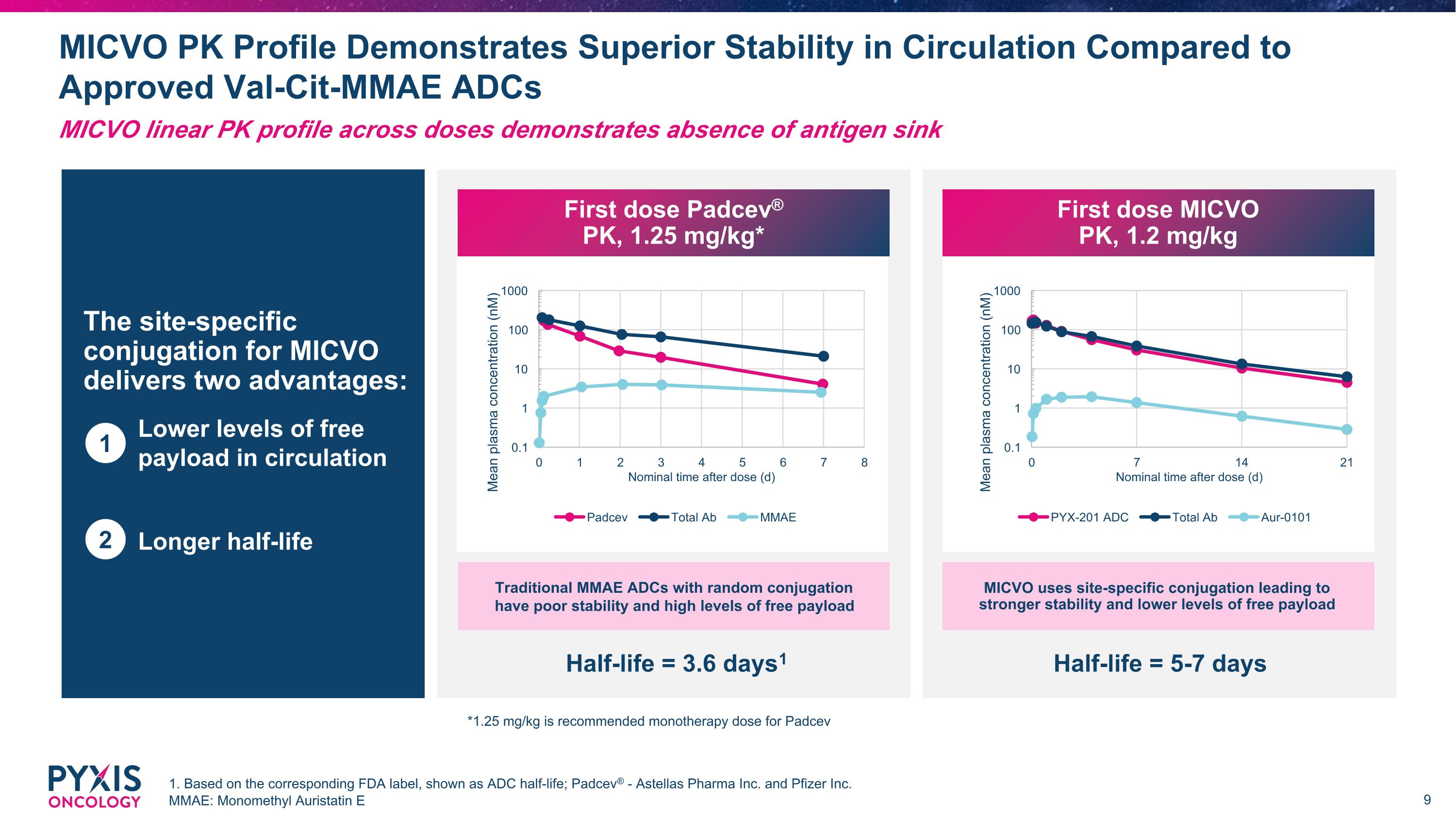 MICVO PK Profile Demonstrates Superior Stability in Circulation Compared to Approved Val-Cit-MMAE ADCs

MICVO linear PK profile across doses demonstrates absence of antigen sink

The site-specific conjugation for MICVO delivers two advantages:

1 Lower levels of free payload in circulation

2 Longer half-life

First dose Padcev®
PK, 1.25 mg/kg*

Mean plasma concentration (nM)
1000
100
10
1
0.1
0 1 2 3 4 5 6 7 8
Nominal time after dose (d)

Padcev Total Ab MMAE

Traditional MMAE ADCs with random conjugation have poor stability and high levels of free payload

Half-life = 3.6 days$^1$

First dose MICVO
PK, 1.2 mg/kg

Mean plasma concentration (nM)
1000
100
10
1
0.1
0 7 14 21
Nominal time after dose (d)

PYX-201 ADC Total Ab Aur-0101

MICVO uses site-specific conjugation leading to stronger stability and lower levels of free payload

Half-life = 5-7 days

*1.25 mg/kg is recommended monotherapy dose for Padcev

PYXIS ONCOLOGY

1. Based on the corresponding FDA label, shown as ADC half-life; Padcev® - Astellas Pharma Inc. and Pfizer Inc.
MMAE: Monomethyl Auristatin E

9